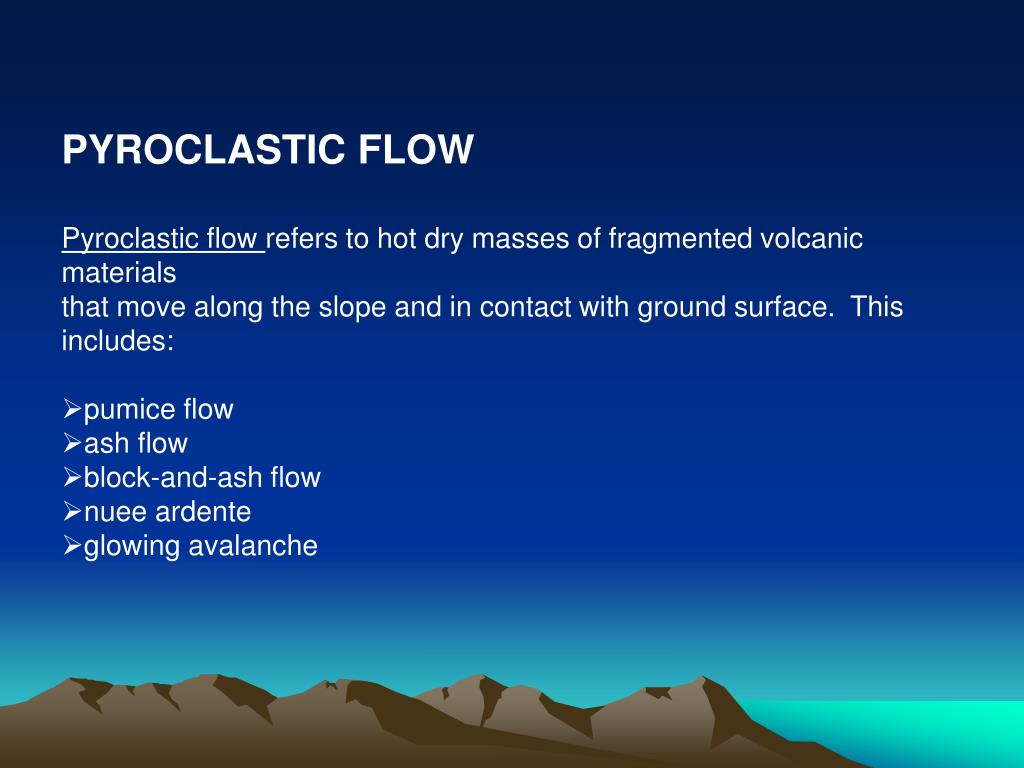 PYROCLASTIC FLOW

Pyroclastic flow refers to hot dry masses of fragmented volcanic materials
that move along the slope and in contact with ground surface. This includes:

➢pumice flow
➢ash flow
➢block-and-ash flow
➢nuee ardente
➢glowing avalanche